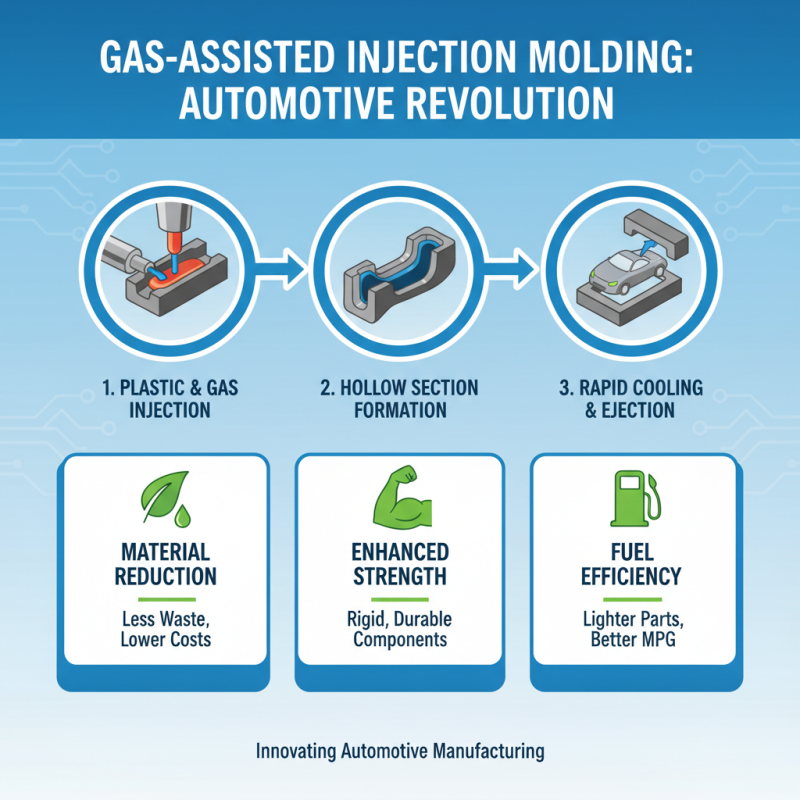 GAS-ASSISTED INJECTION MOLDING: AUTOMOTIVE REVOLUTION

1. PLASTIC & GAS INJECTION

2. HOLLOW SECTION FORMATION

3. RAPID COOLING & EJECTION

MATERIAL REDUCTION

Less Waste, Lower Costs

ENHANCED STRENGTH

Rigid, Durable Components

FUEL EFFICIENCY

Lighter Parts, Better MPG

Innovating Automotive Manufacturing